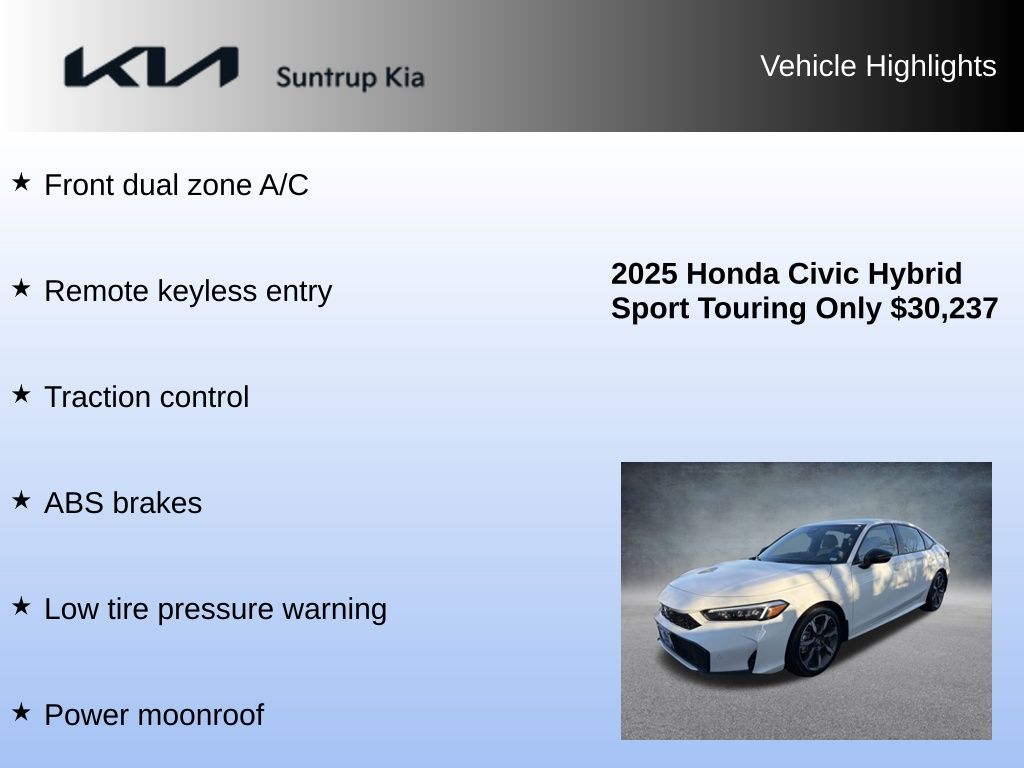 KIA Suntrup Kia

Vehicle Highlights

★ Front dual zone A/C

★ Remote keyless entry

★ Traction control

★ ABS brakes

★ Low tire pressure warning

★ Power moonroof

2025 Honda Civic Hybrid Sport Touring Only $30,237